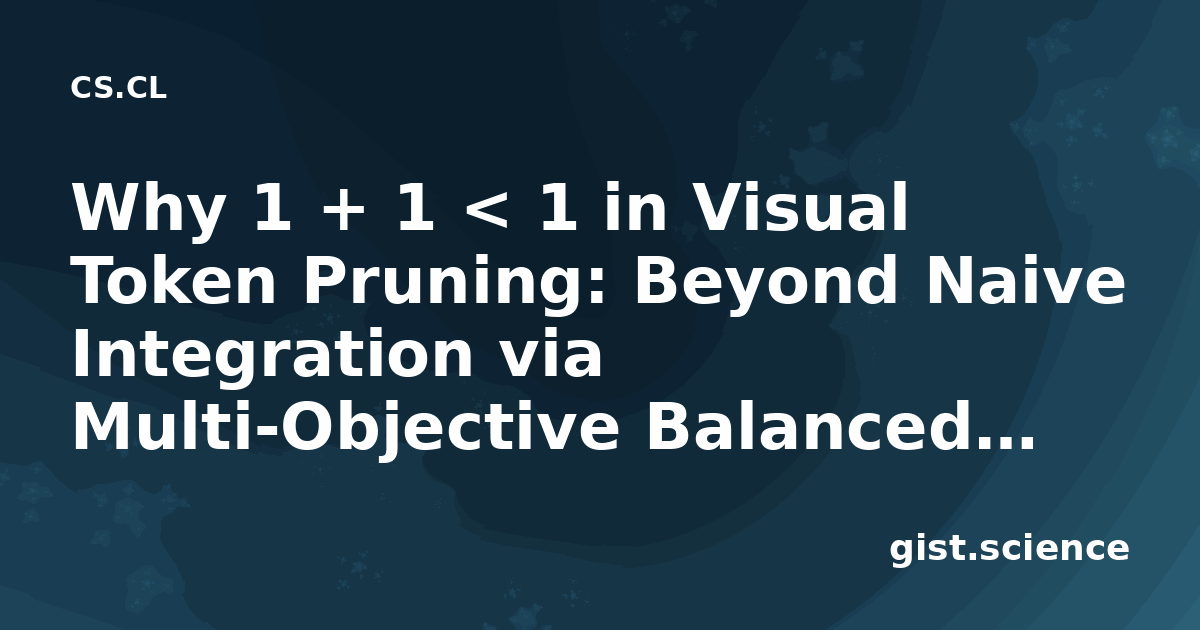 CS.CL

Why 1 + 1 < 1 in Visual Token Pruning: Beyond Naive Integration via Multi-Objective Balanced...

gist.science